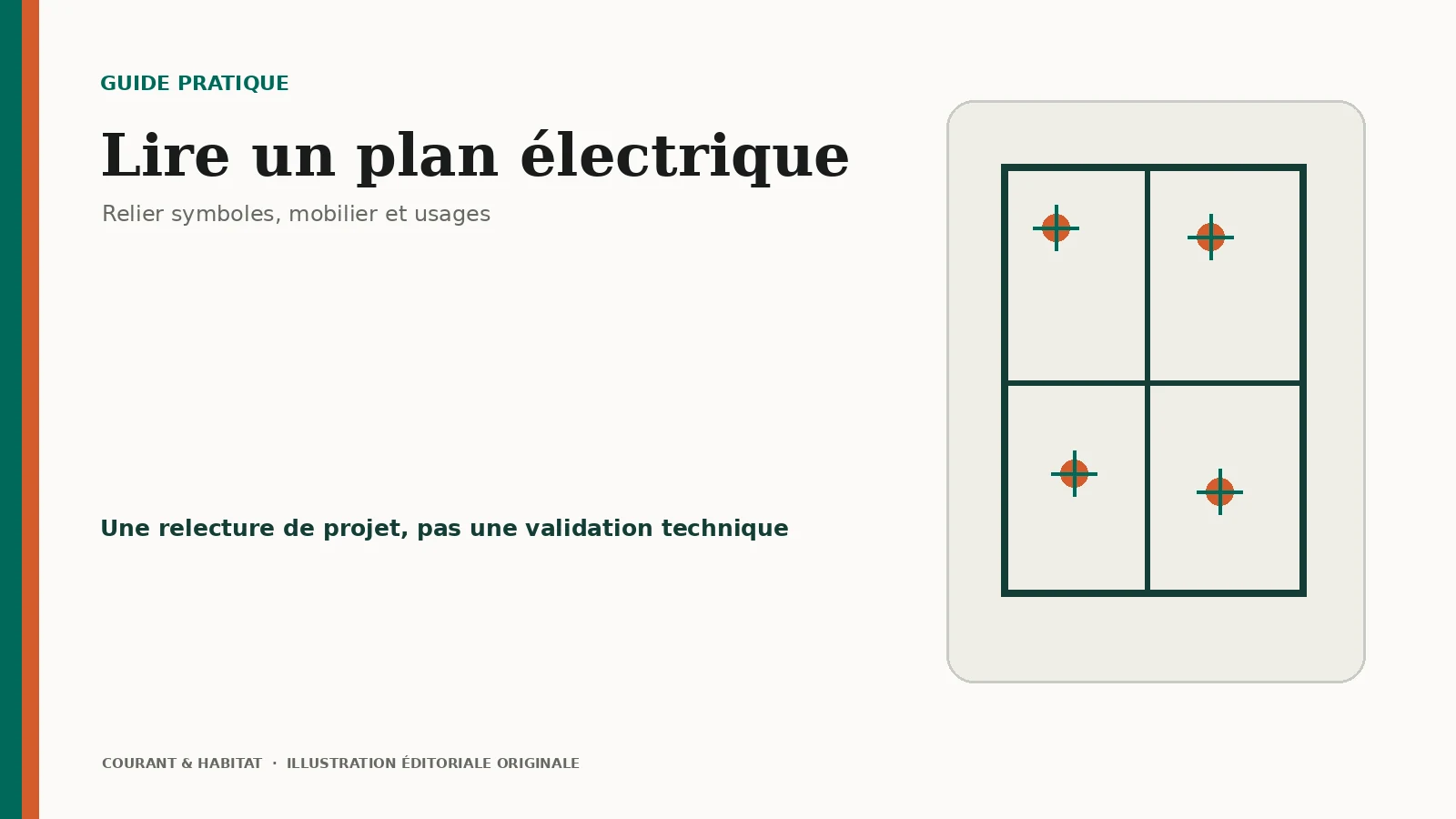 GUIDE PRATIQUE

Lire un plan électrique

Relier symboles, mobilier et usages

Une relecture de projet, pas une validation technique

COURANT & HABITAT · ILLUSTRATION ÉDITORIALE ORIGINALE